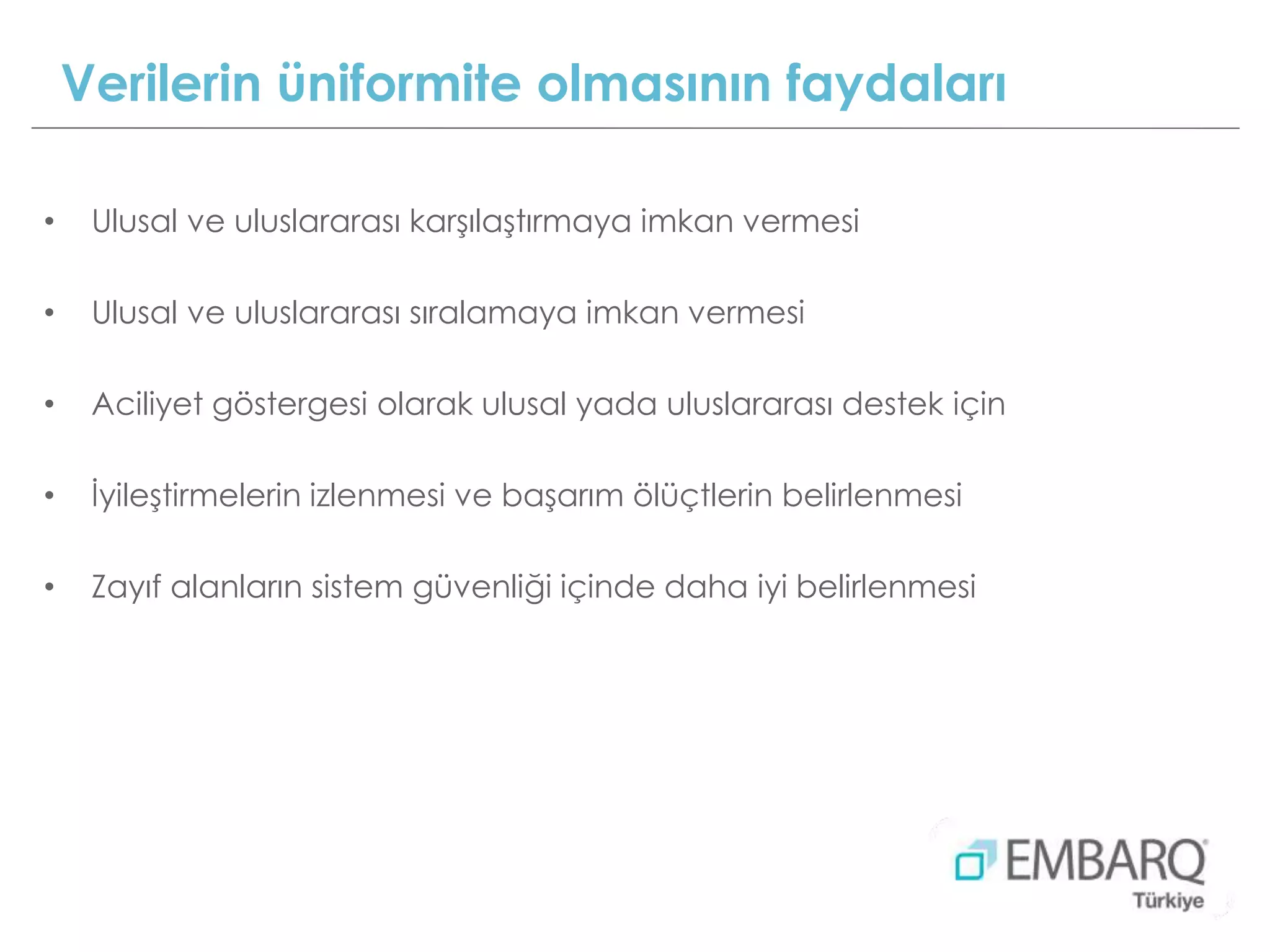 Verilerin üniformite olmasının faydaları

• Ulusal ve uluslararası karşılaştırmaya imkan vermesi

• Ulusal ve uluslararası sıralamaya imkan vermesi

• Aciliyet göstergesi olarak ulusal yada uluslararası destek için

• İyileştirmelerin izlenmesi ve başarım ölüçtlerin belirlenmesi

• Zayıf alanların sistem güvenliği içinde daha iyi belirlenmesi

EMBARQ
Türkiye